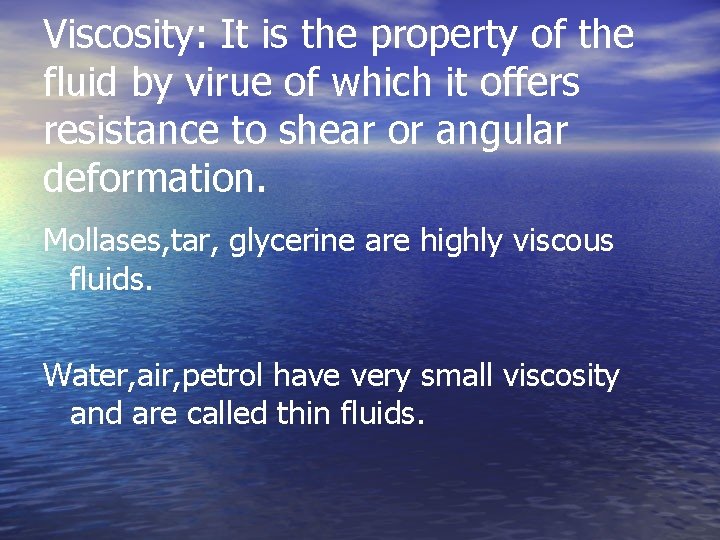 Viscosity: It is the property of the fluid by virue of which it offers resistance to shear or angular deformation.

Mollases,tar, glycerine are highly viscous fluids.

Water,air,petrol have very small viscosity and are called thin fluids.